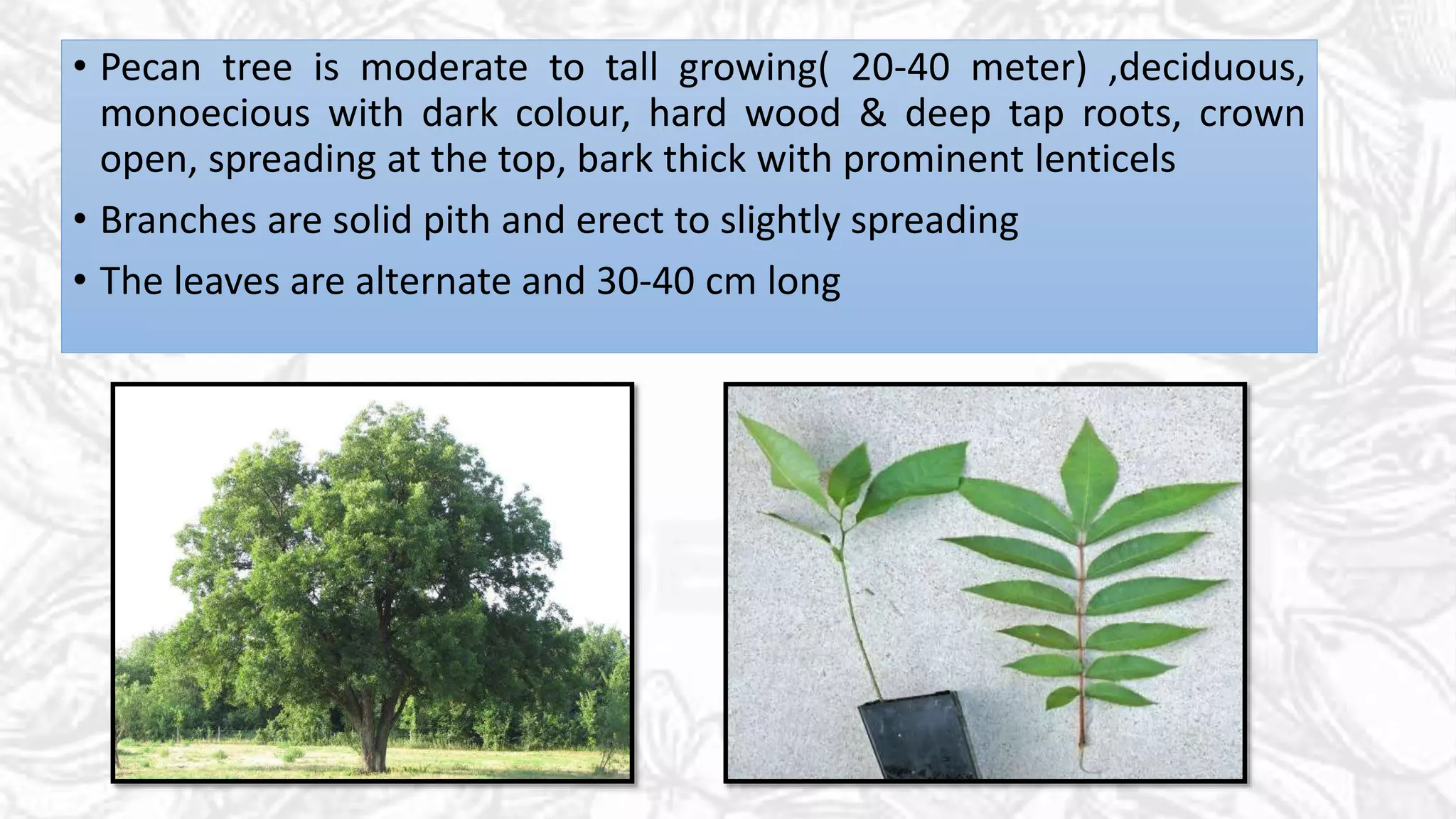 • Pecan tree is moderate to tall growing( 20-40 meter) ,deciduous, monoecious with dark colour, hard wood & deep tap roots, crown open, spreading at the top, bark thick with prominent lenticels

• Branches are solid pith and erect to slightly spreading

• The leaves are alternate and 30-40 cm long